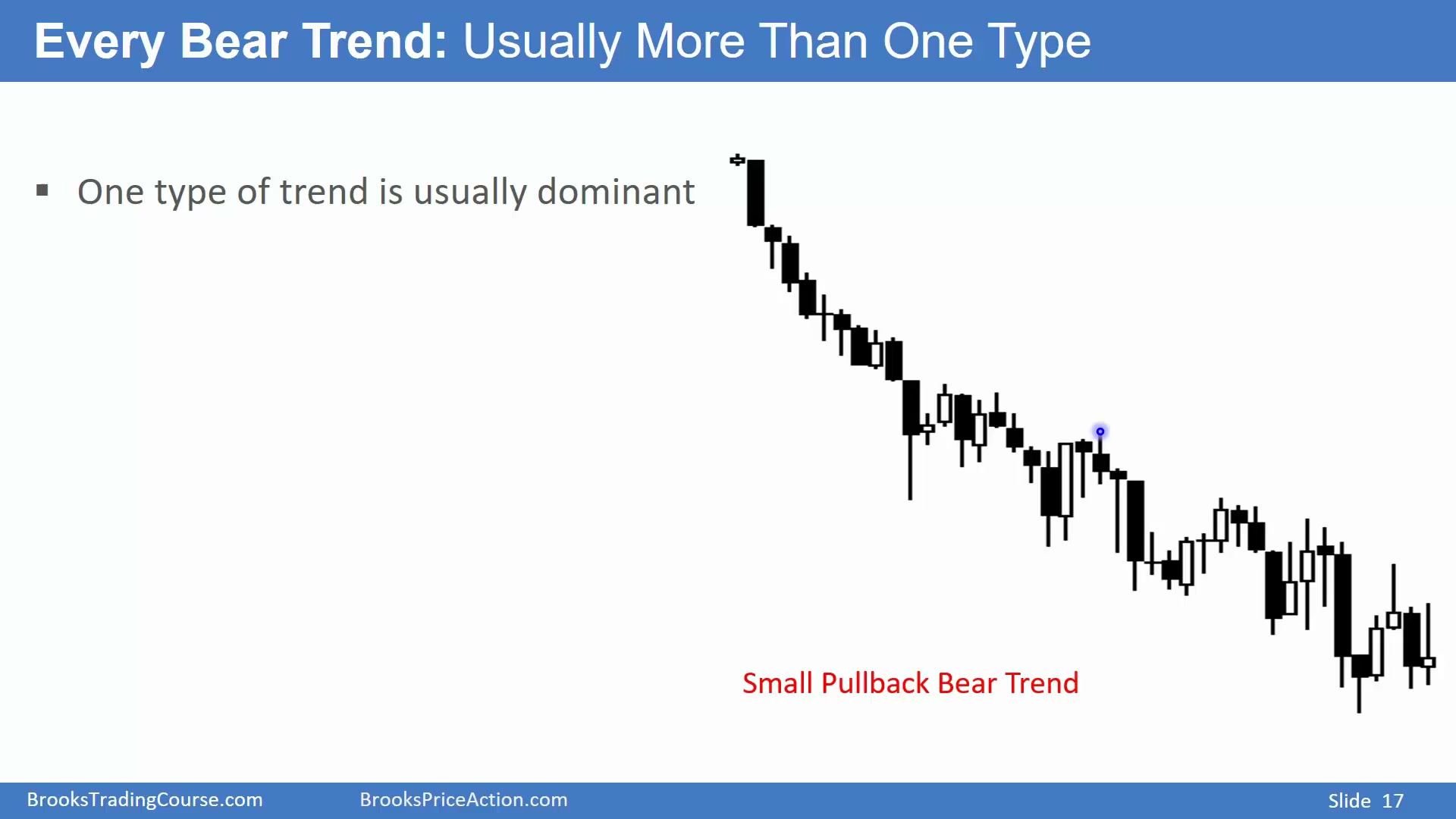 Every Bear Trend: Usually More Than One Type

▪ One type of trend is usually dominant

Small Pullback Bear Trend

BrooksTradingCourse.com BrooksPriceAction.com Slide 17